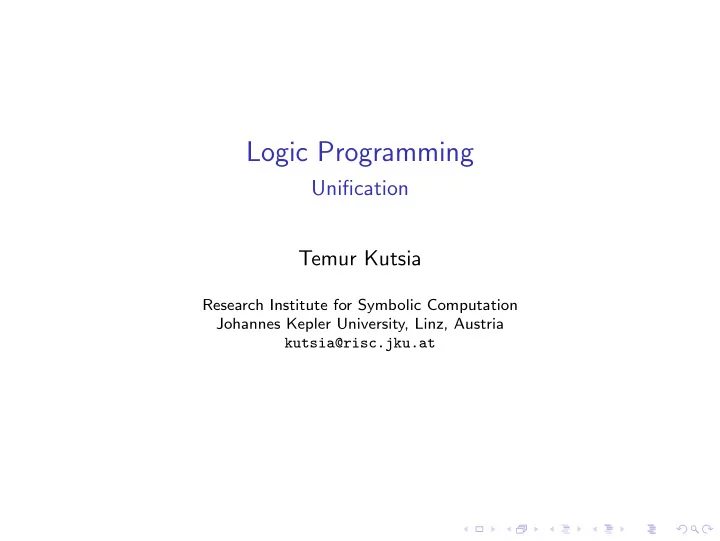 Logic Programming
Unification

Temur Kutsia

Research Institute for Symbolic Computation
Johannes Kepler University, Linz, Austria
kutsia@risc.jku.at